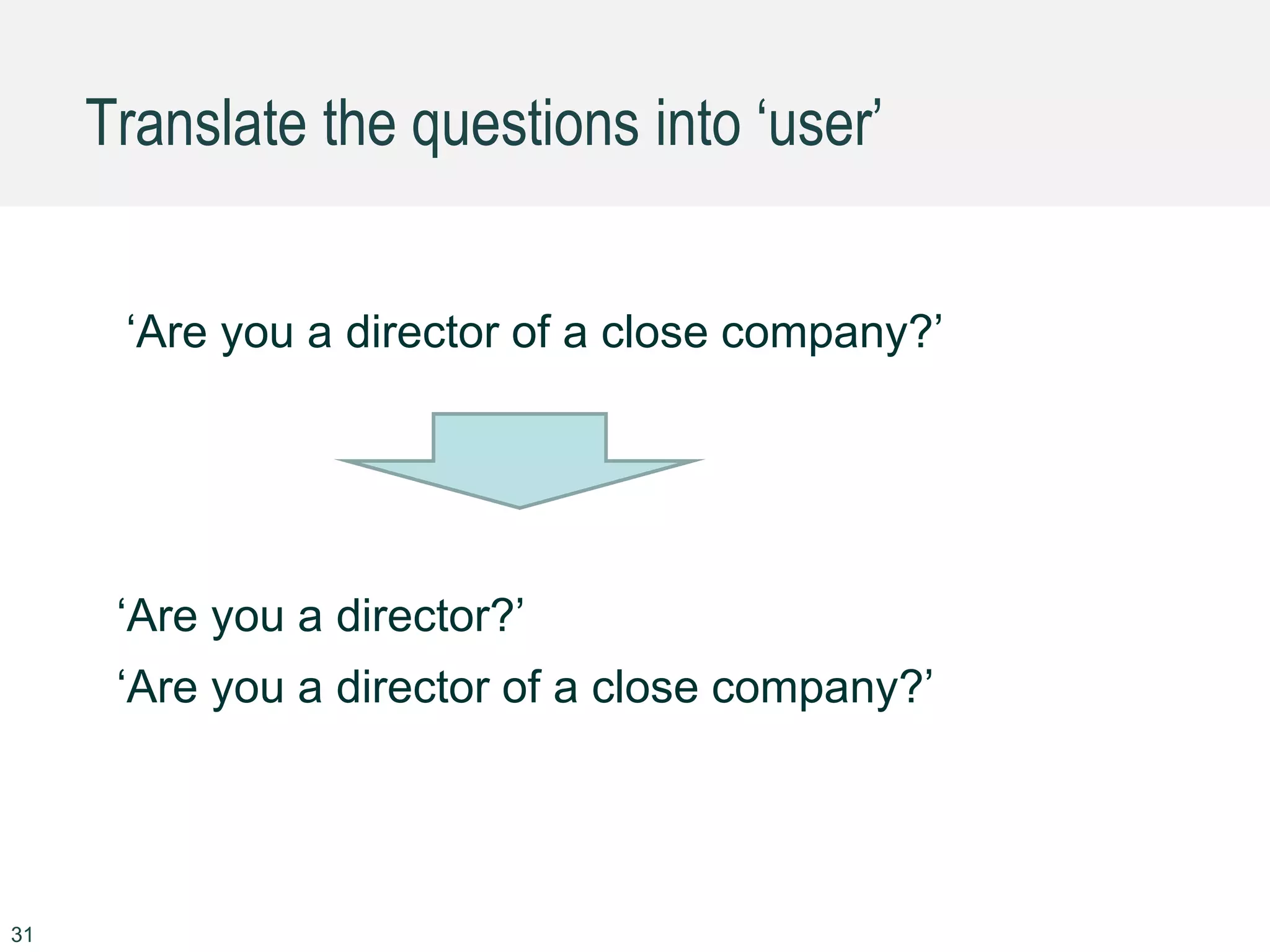 Translate the questions into ‘user’

‘Are you a director of a close company?’

‘Are you a director?’

‘Are you a director of a close company?’

31